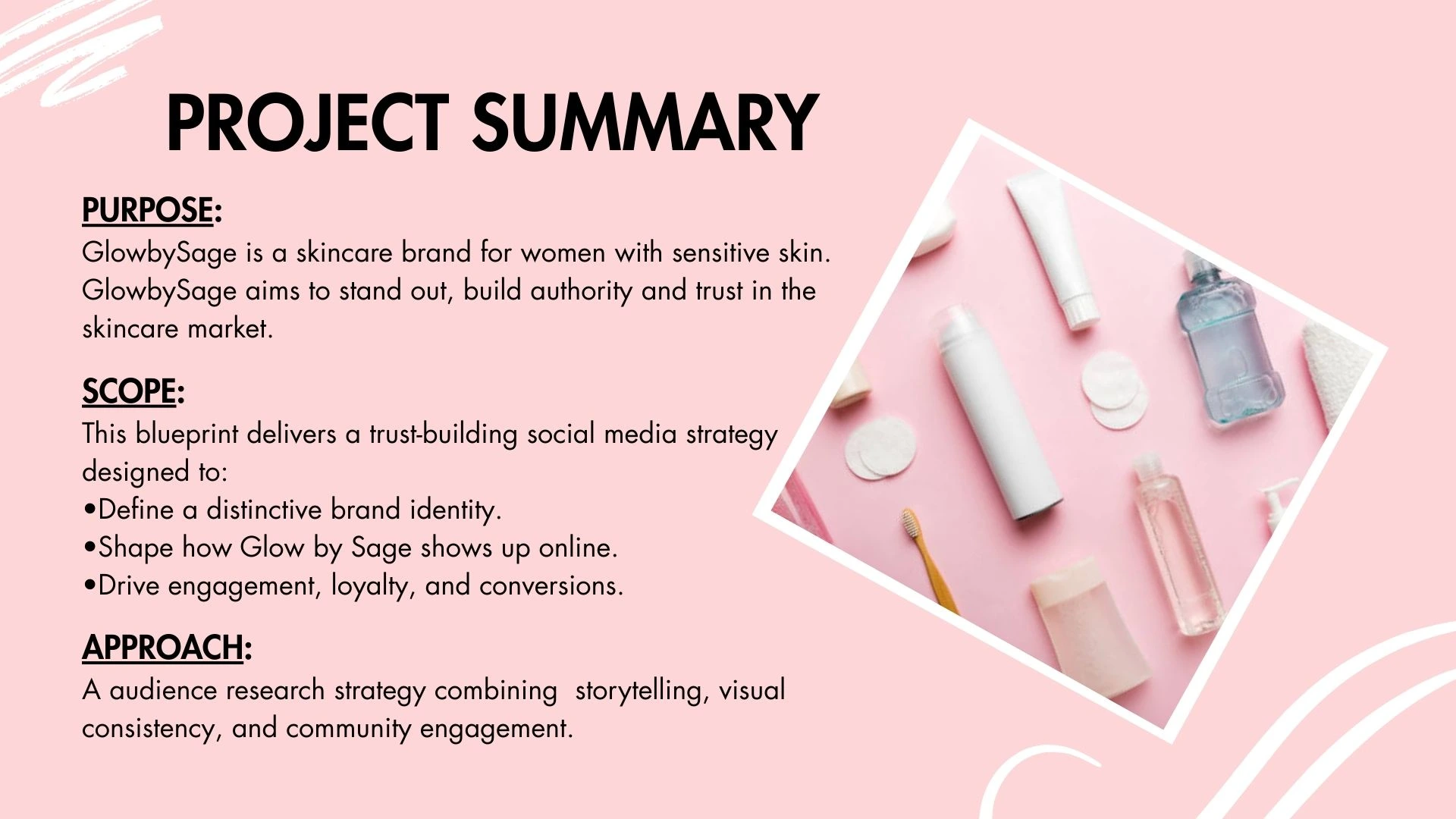 PROJECT SUMMARY

PURPOSE:
GlowbySage is a skincare brand for women with sensitive skin. GlowbySage aims to stand out, build authority and trust in the skincare market.

SCOPE:
This blueprint delivers a trust-building social media strategy designed to:
•Define a distinctive brand identity.
•Shape how Glow by Sage shows up online.
•Drive engagement, loyalty, and conversions.

APPROACH:
A audience research strategy combining storytelling, visual consistency, and community engagement.